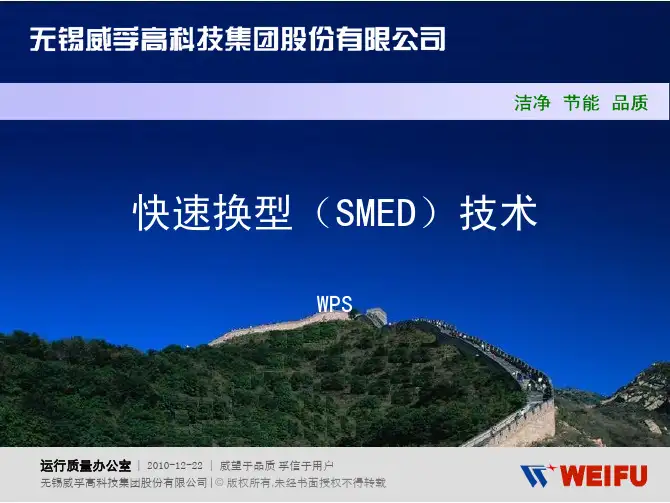 无锡威孚高科技集团股份有限公司

洁净 节能 品质

快速换型（SMED）技术

WPS

运行质量办公室 | 2010-12-22 | 威望于品质 孚信于用户
无锡威孚高科技集团股份有限公司 | © 版权所有,未经书面授权不得转载

WEIFU